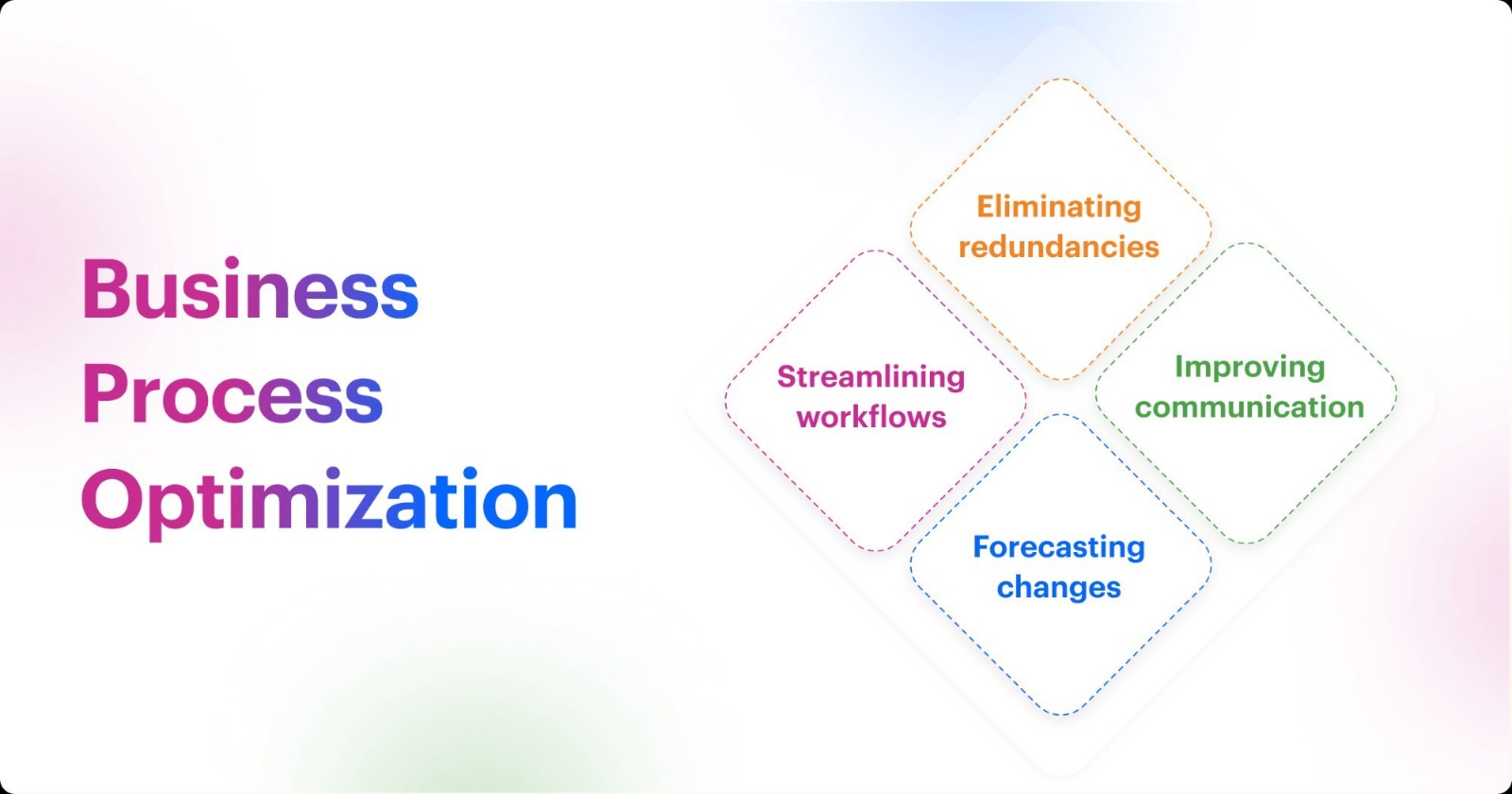 Business Process Optimization

Eliminating redundancies

Streamlining workflows

Improving communication

Forecasting changes